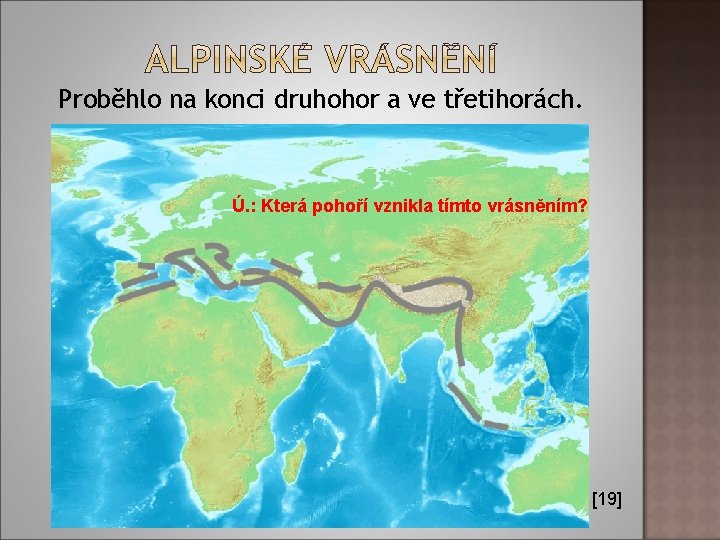 ALPINSKÉ VRÁSNĚNÍ

Proběhlo na konci druhohor a ve třetihorách.

Ú.: Která pohoří vznikla tímto vrásněním?

[19]